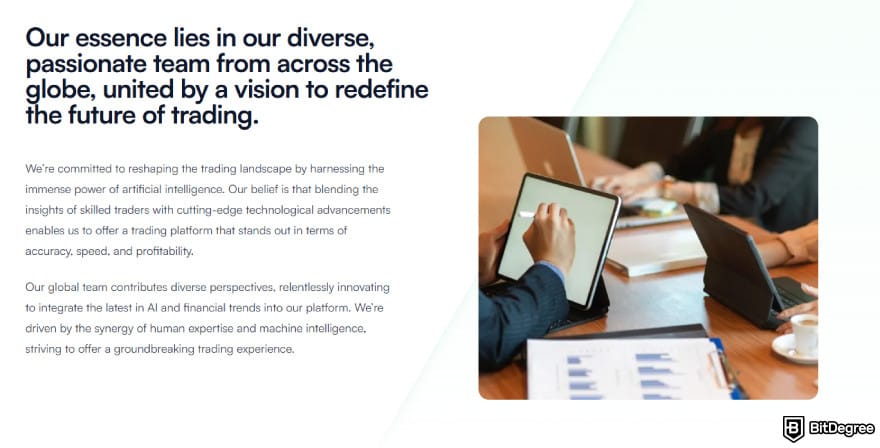 Our essence lies in our diverse, passionate team from across the globe, united by a vision to redefine the future of trading.

We're committed to reshaping the trading landscape by harnessing the immense power of artificial intelligence. Our belief is that blending the insights of skilled traders with cutting-edge technological advancements enables us to offer a trading platform that stands out in terms of accuracy, speed, and profitability.

Our global team contributes diverse perspectives, relentlessly innovating to integrate the latest in AI and financial trends into our platform. We're driven by the synergy of human expertise and machine intelligence, striving to offer a groundbreaking trading experience.

BitDegree